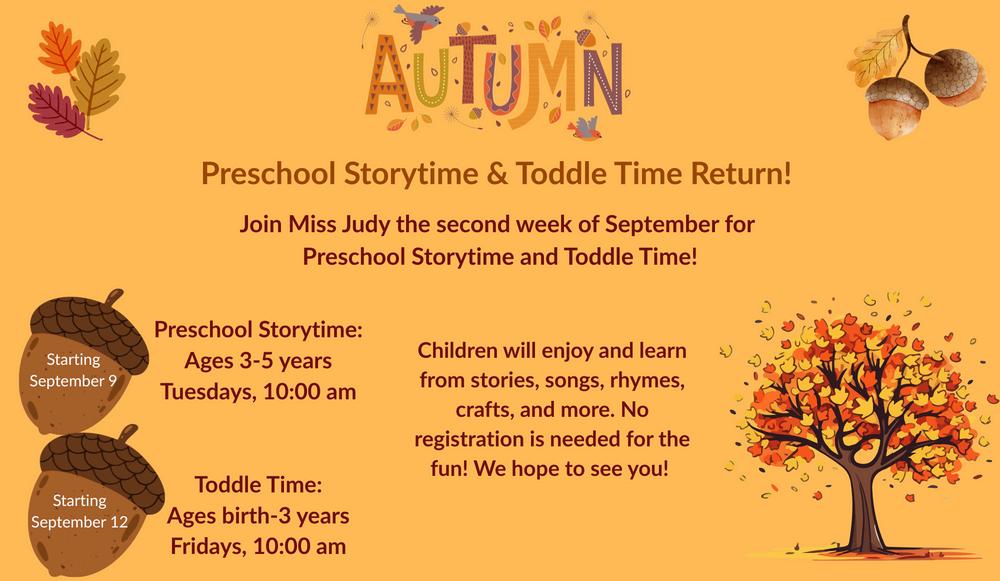 AUTUMN

Preschool Storytime & Toddle Time Return!

Join Miss Judy the second week of September for Preschool Storytime and Toddle Time!

Starting September 9

Preschool Storytime:
Ages 3-5 years
Tuesdays, 10:00 am

Starting September 12

Toddle Time:
Ages birth-3 years
Fridays, 10:00 am

Children will enjoy and learn from stories, songs, rhymes, crafts, and more. No registration is needed for the fun! We hope to see you!